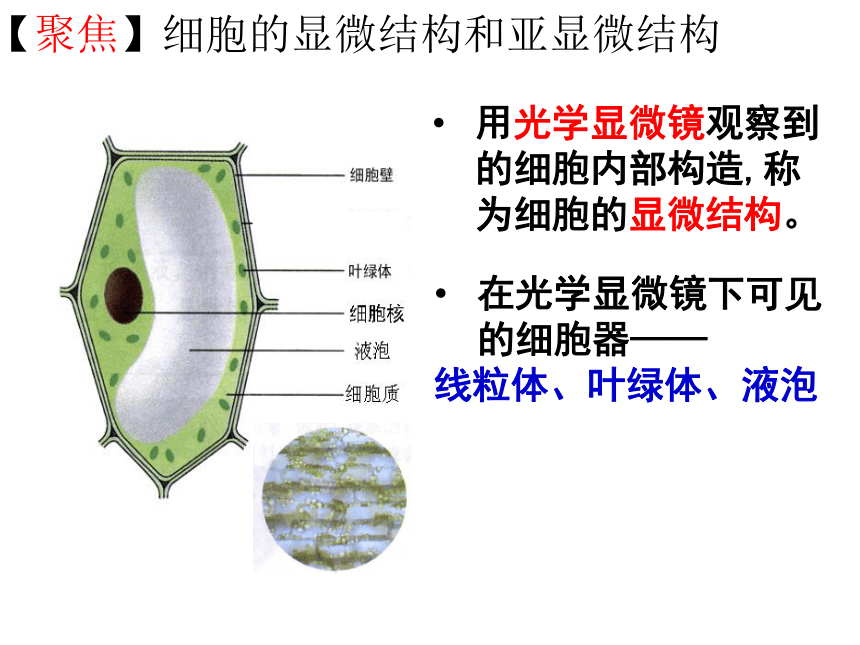 【聚焦】细胞的显微结构和亚显微结构

细胞壁
叶绿体
细胞核
液泡
细胞质

• 用光学显微镜观察到的细胞内部构造, 称为细胞的显微结构。

• 在光学显微镜下可见的细胞器——
线粒体、叶绿体、液泡